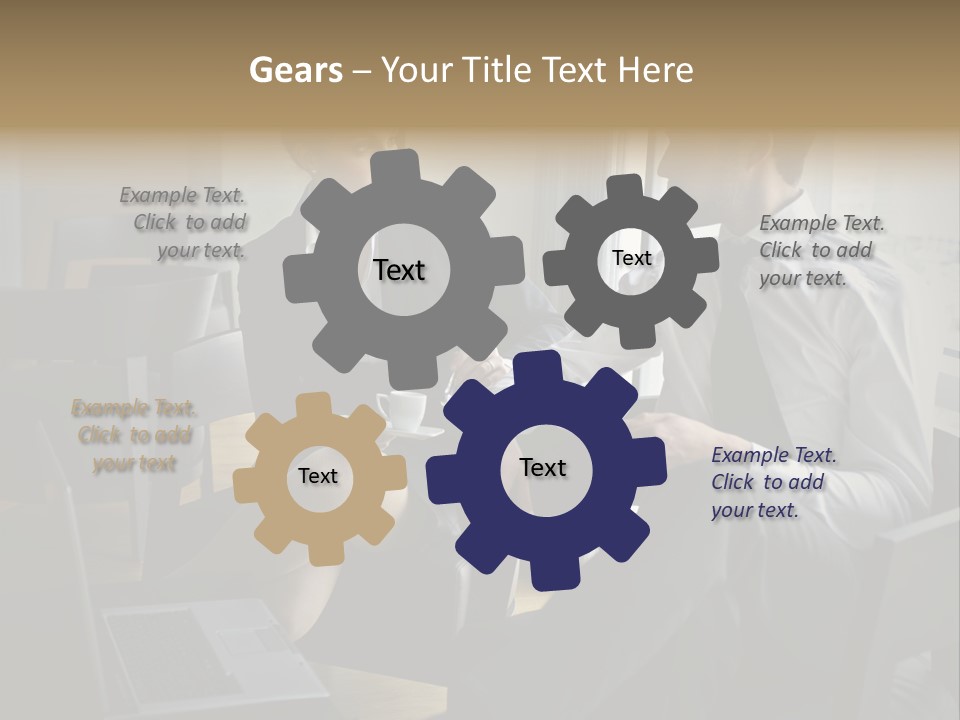 Gears – Your Title Text Here

Example Text. Click to add your text.

Text

Text

Example Text. Click to add your text.

Example Text. Click to add your text

Text

Text

Example Text. Click to add your text.